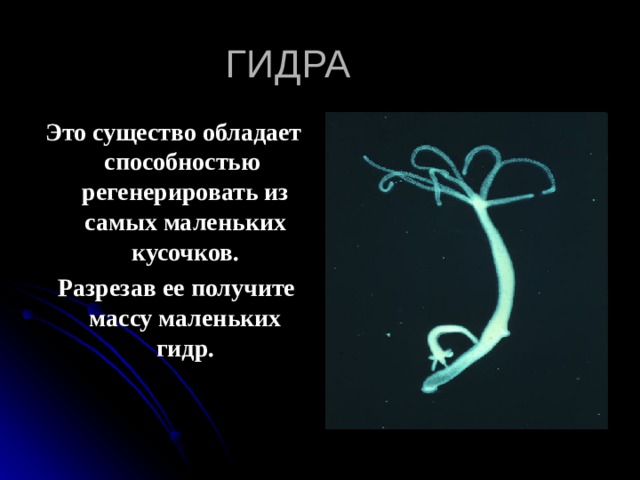 ГИДРА

Это существо обладает способностью регенерировать из самых маленьких кусочков.

Разрезав ее получите массу маленьких гидр.